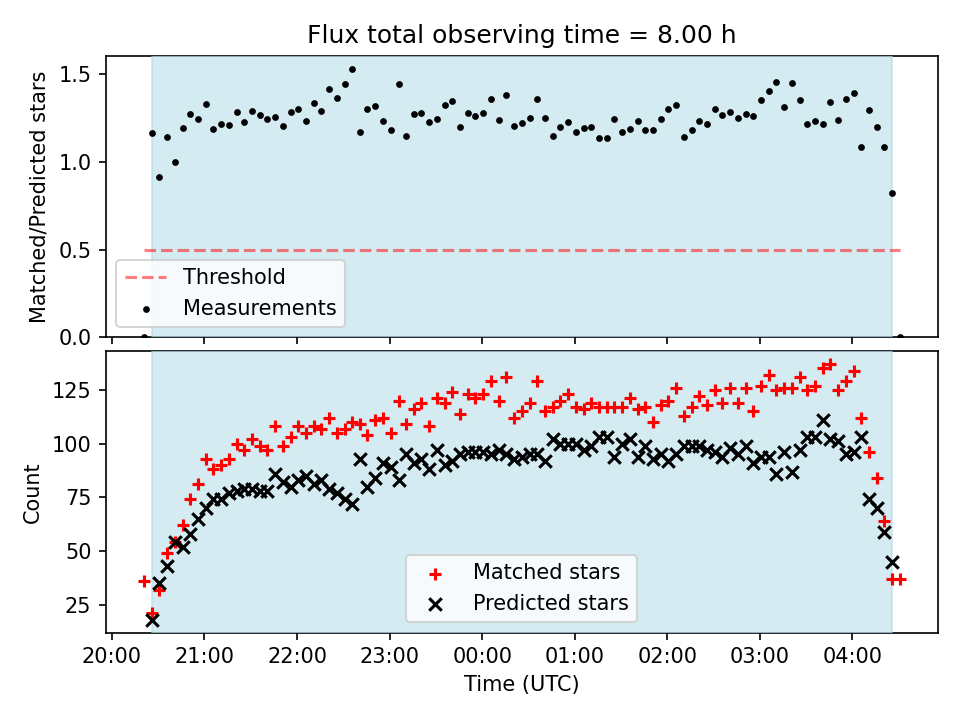 Flux total observing time = 8.00 h

Matched/Predicted stars

1.5
1.0
0.5
0.0

Threshold
Measurements

Count

125
100
75
50
25

Matched stars
Predicted stars

20:00 21:00 22:00 23:00 00:00 01:00 02:00 03:00 04:00

Time (UTC)